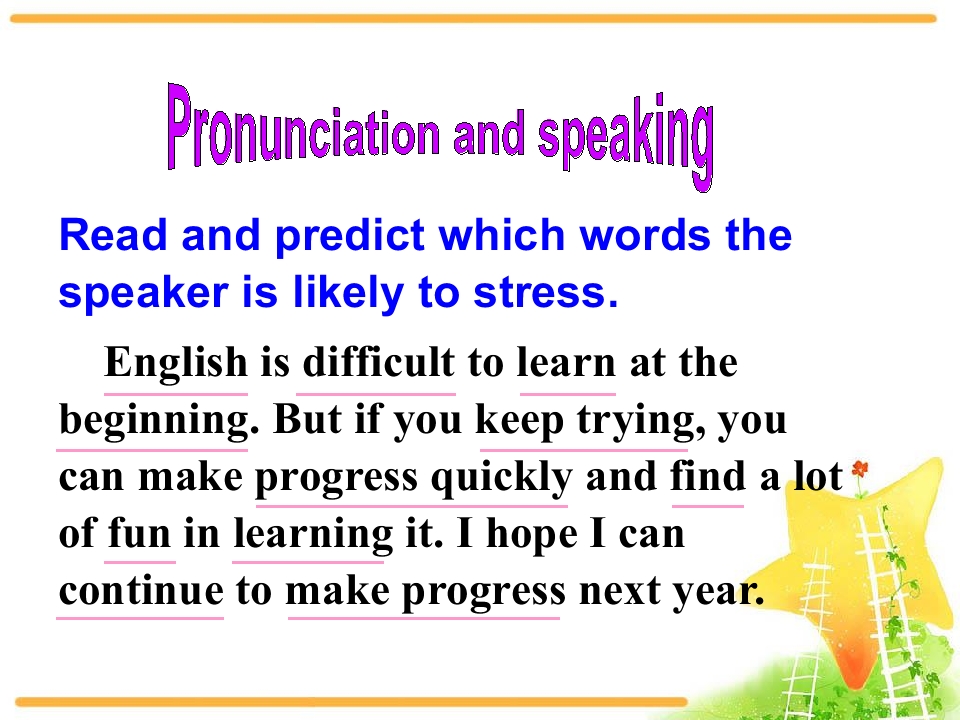 Pronunciation and speaking

Read and predict which words the speaker is likely to stress.

English is difficult to learn at the beginning. But if you keep trying, you can make progress quickly and find a lot of fun in learning it. I hope I can continue to make progress next year.